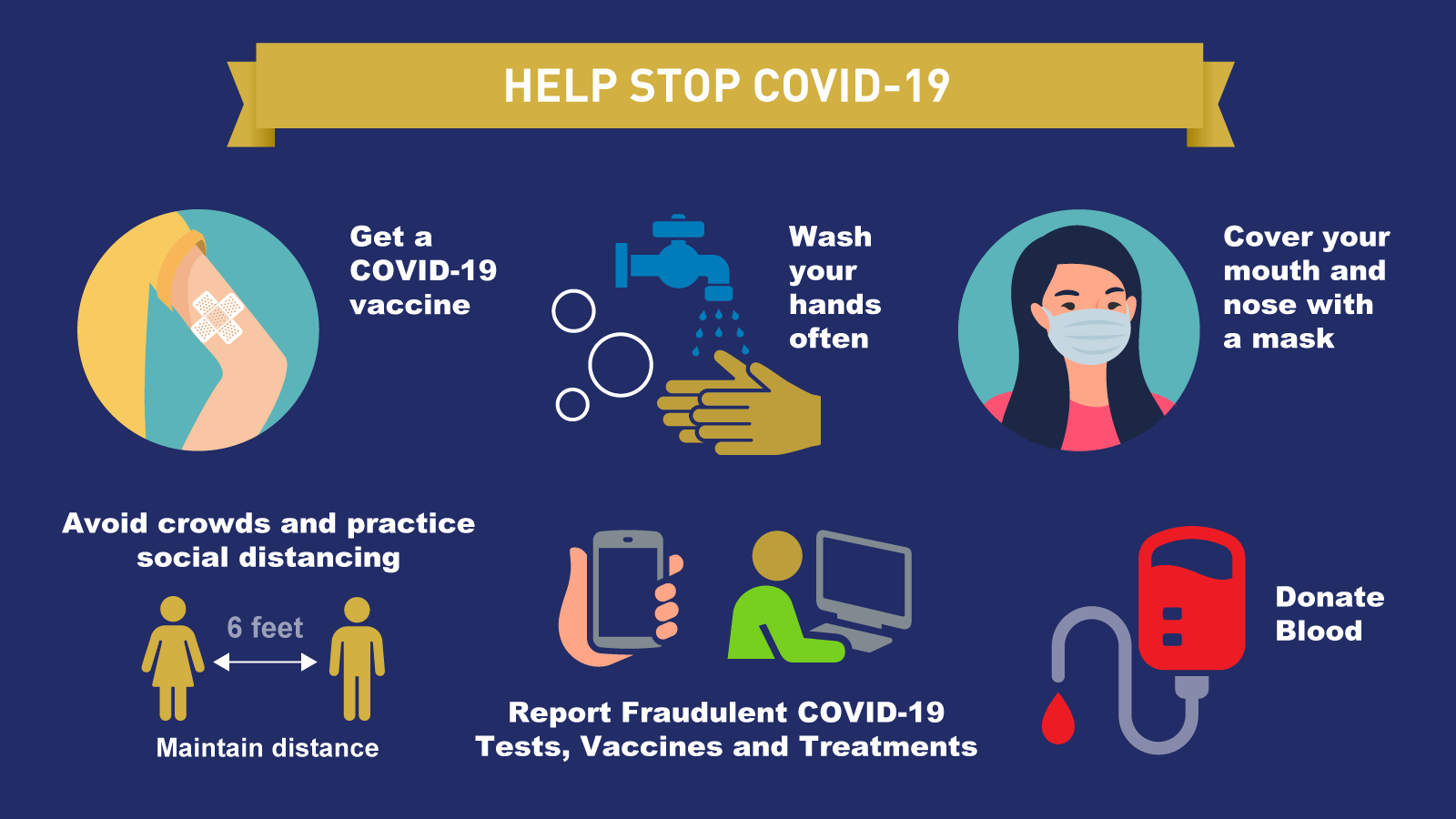 HELP STOP COVID-19

Get a COVID-19 vaccine

Wash your hands often

Cover your mouth and nose with a mask

Avoid crowds and practice social distancing

6 feet

Maintain distance

Report Fraudulent COVID-19 Tests, Vaccines and Treatments

Donate Blood